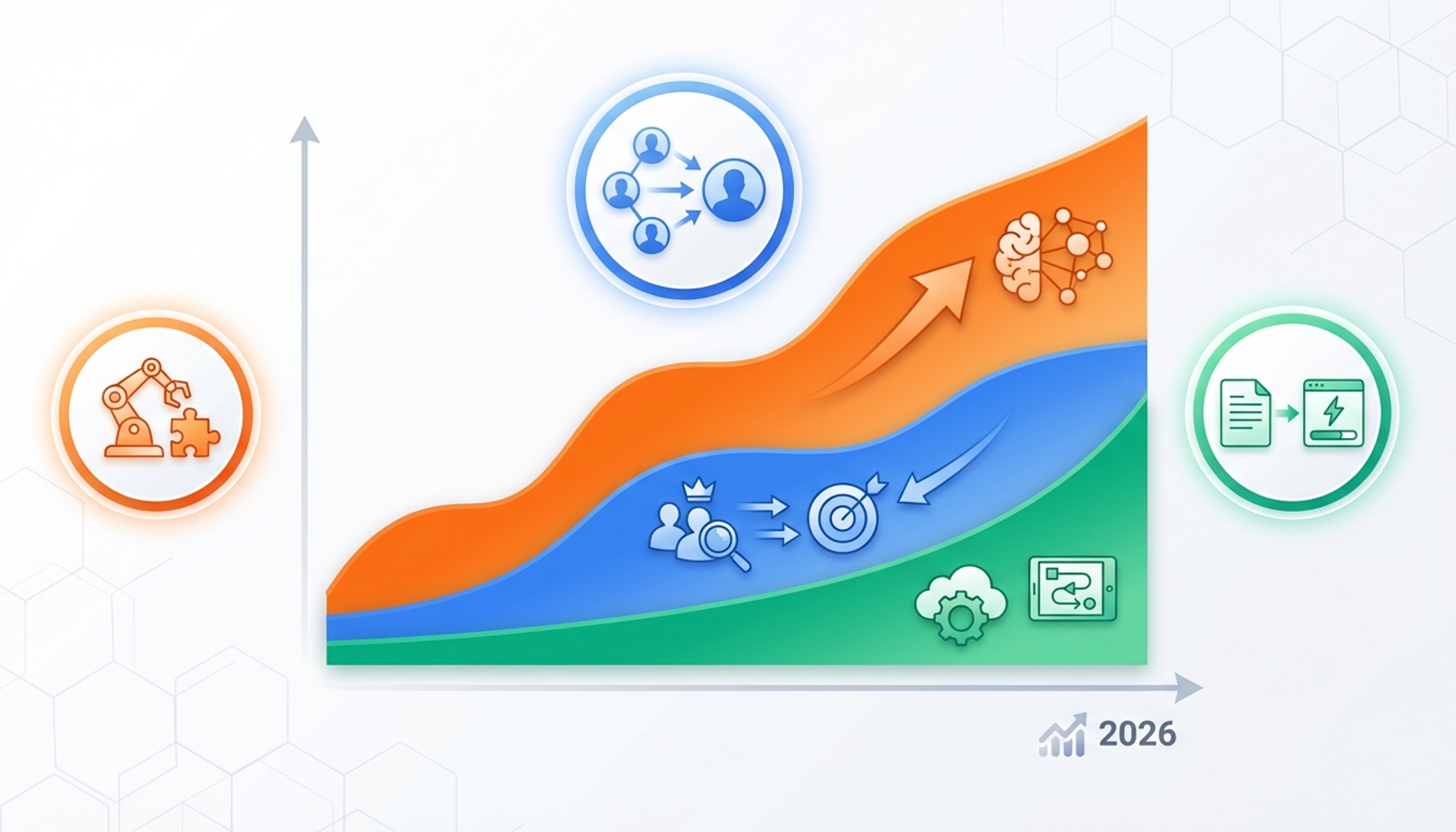 2026